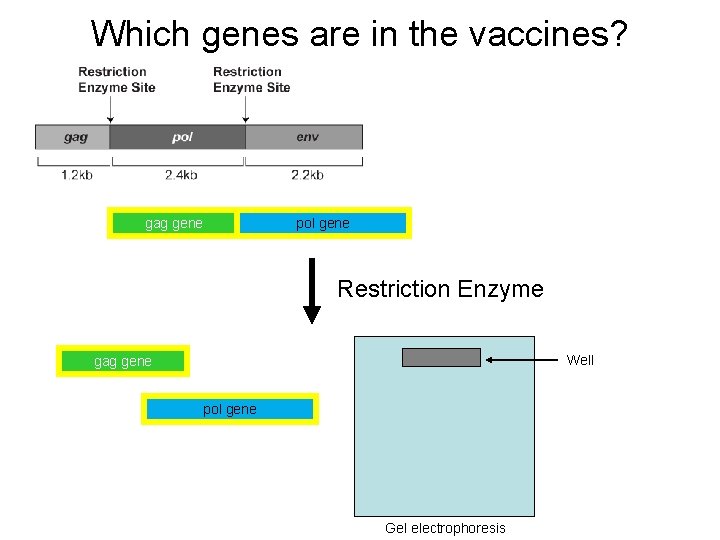 Which genes are in the vaccines?

Restriction Enzyme Site

Restriction Enzyme Site

gag

pol

env

1.2kb

2.4kb

2.2kb

gag gene

pol gene

Restriction Enzyme

gag gene

pol gene

Well

Gel electrophoresis